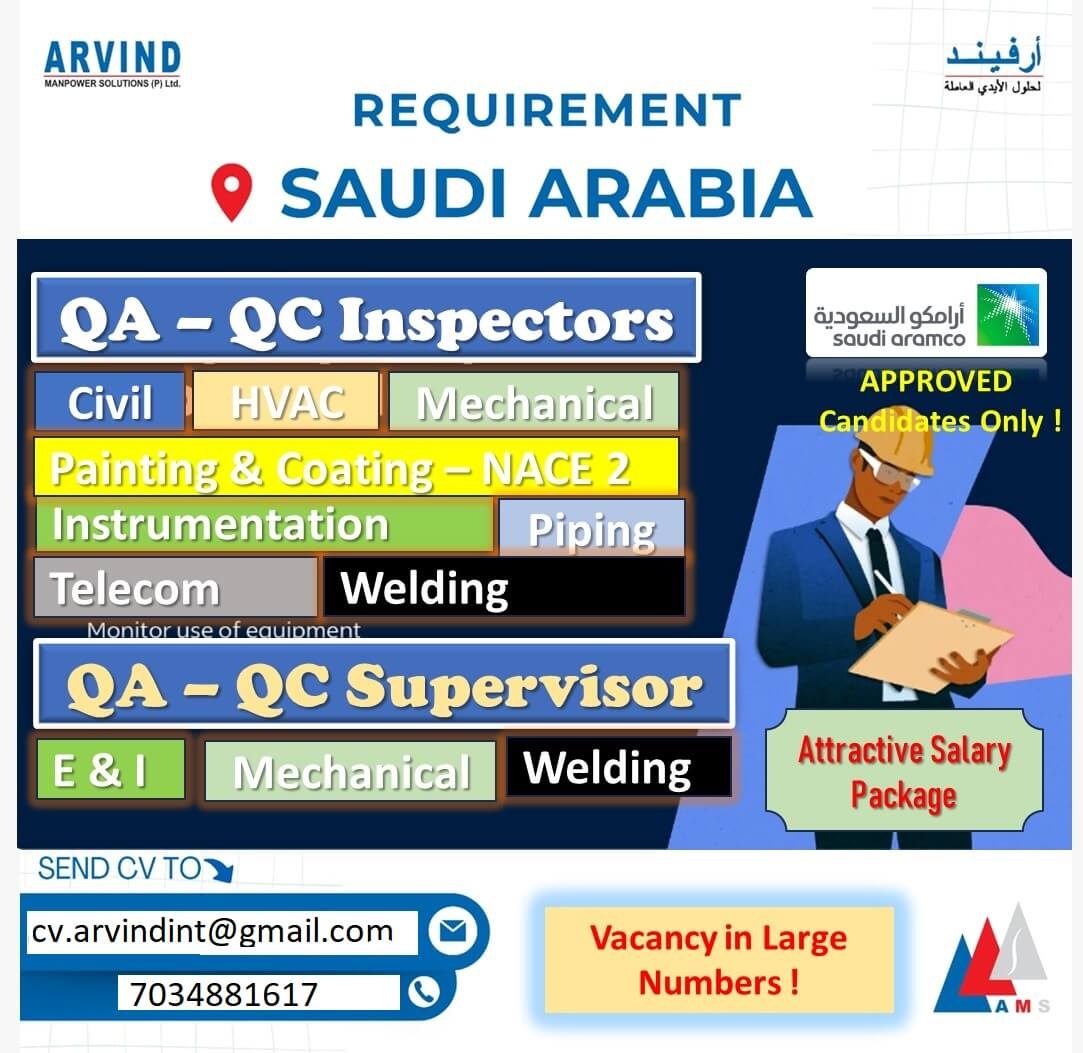 ARVIND
MANPOWER SOLUTIONS (P) Ltd.

أرفيند
لحلول الأيدي العاملة

REQUIREMENT

SAUDI ARABIA

QA – QC Inspectors

Civil HVAC Mechanical

Painting & Coating – NACE 2

Instrumentation Piping

Telecom Welding

Monitor use of equipment

QA – QC Supervisor

E & I Mechanical Welding

أرامكو السعودية
saudi aramco

APPROVED
Candidates Only !

Attractive Salary Package

SEND CV TO

cv.arvindint@gmail.com

7034881617

Vacancy in Large Numbers !

AMS